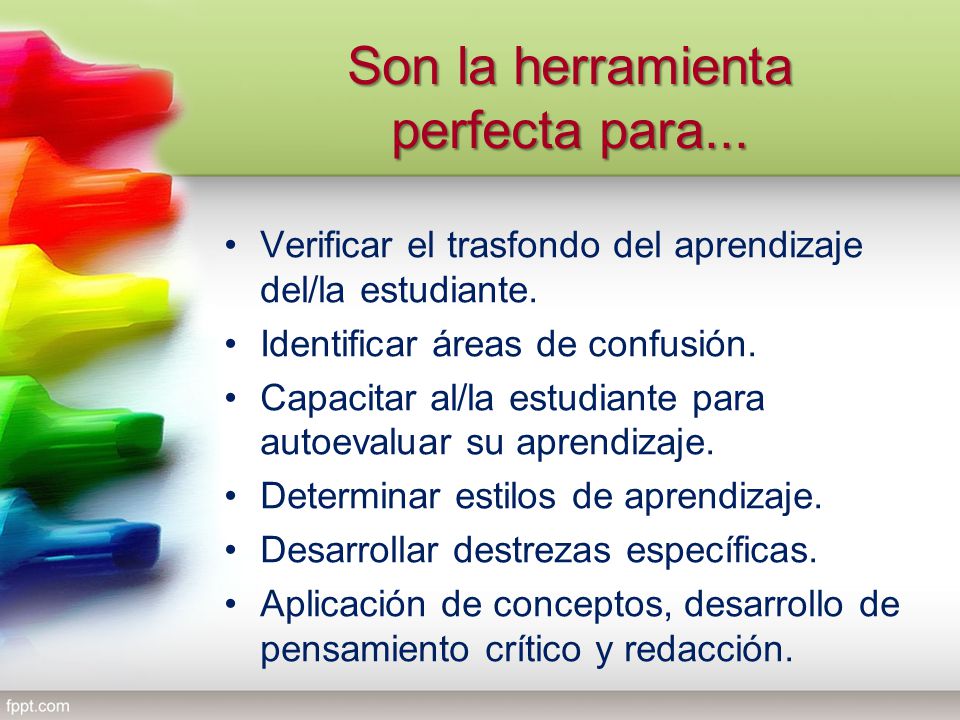 Son la herramienta perfecta para...

• Verificar el trasfondo del aprendizaje del/la estudiante.
• Identificar áreas de confusión.
• Capacitar al/la estudiante para autoevaluar su aprendizaje.
• Determinar estilos de aprendizaje.
• Desarrollar destrezas específicas.
• Aplicación de conceptos, desarrollo de pensamiento crítico y redacción.

fppt.com